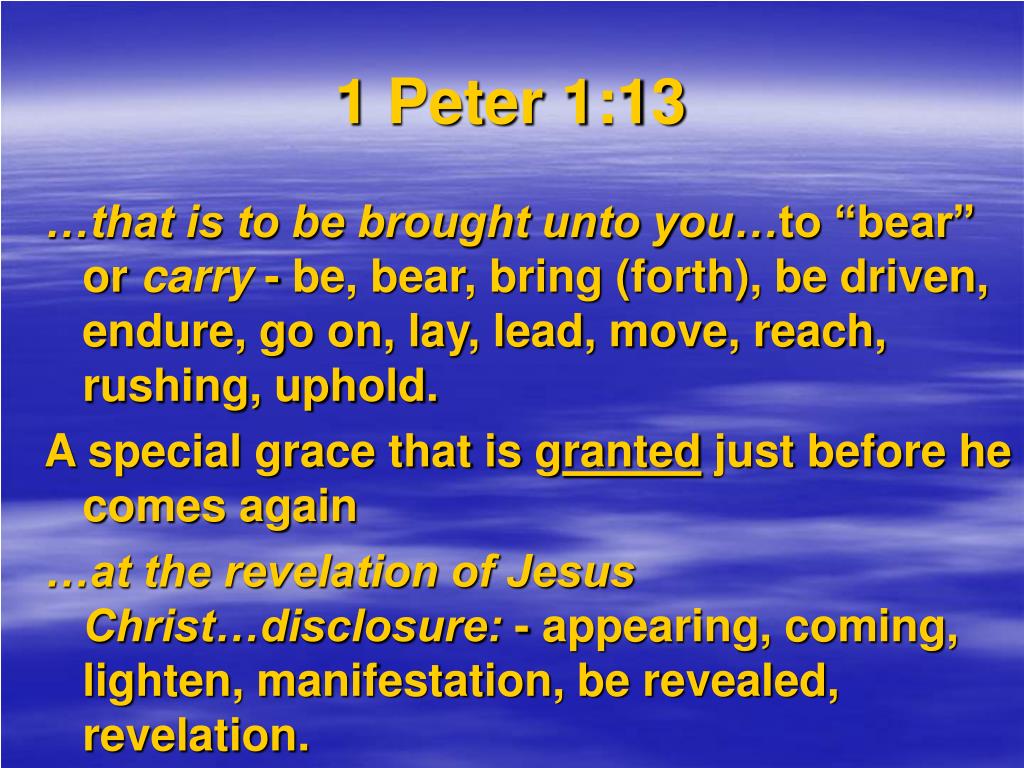 1 Peter 1:13

…that is to be brought unto you…to “bear” or carry - be, bear, bring (forth), be driven, endure, go on, lay, lead, move, reach, rushing, uphold.

A special grace that is granted just before he comes again

…at the revelation of Jesus Christ…disclosure: - appearing, coming, lighten, manifestation, be revealed, revelation.